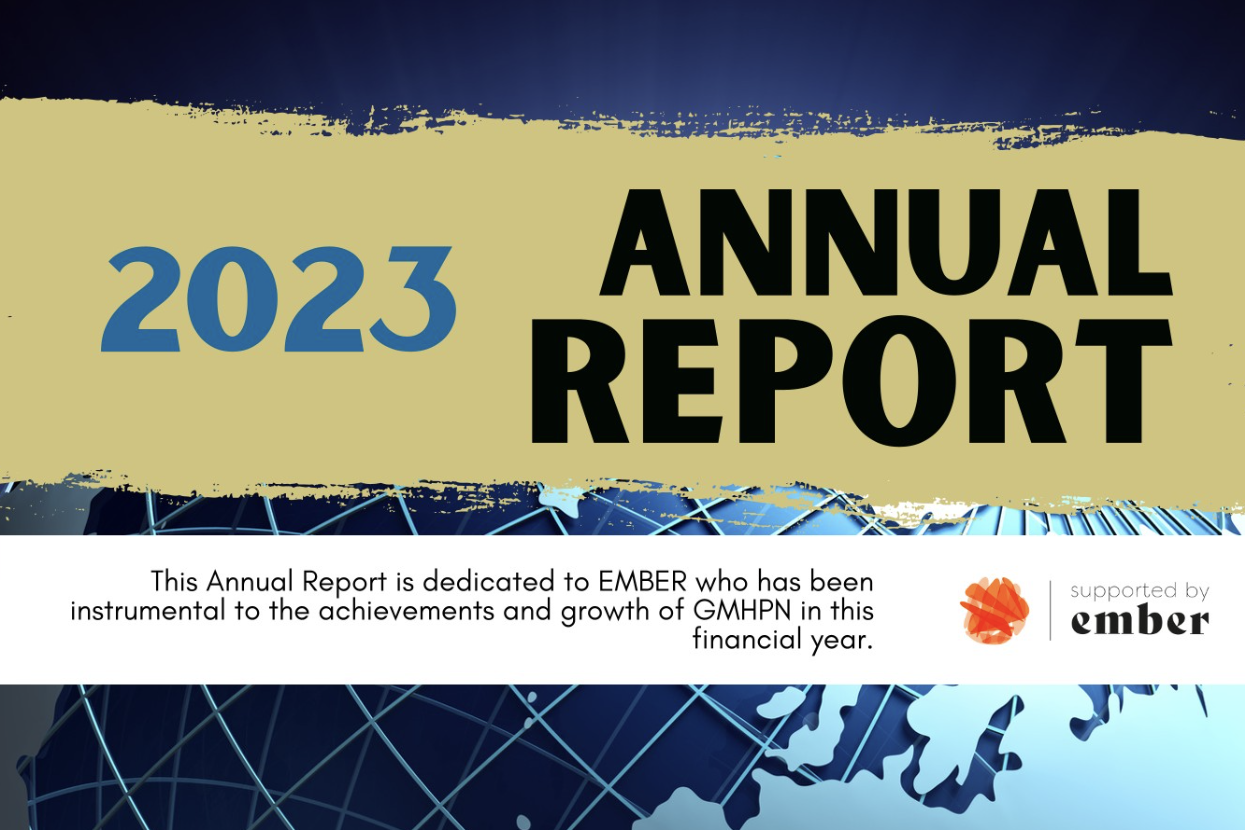 2023 ANNUAL REPORT

This Annual Report is dedicated to EMBER who has been instrumental to the achievements and growth of GMHPN in this financial year.

supported by
ember